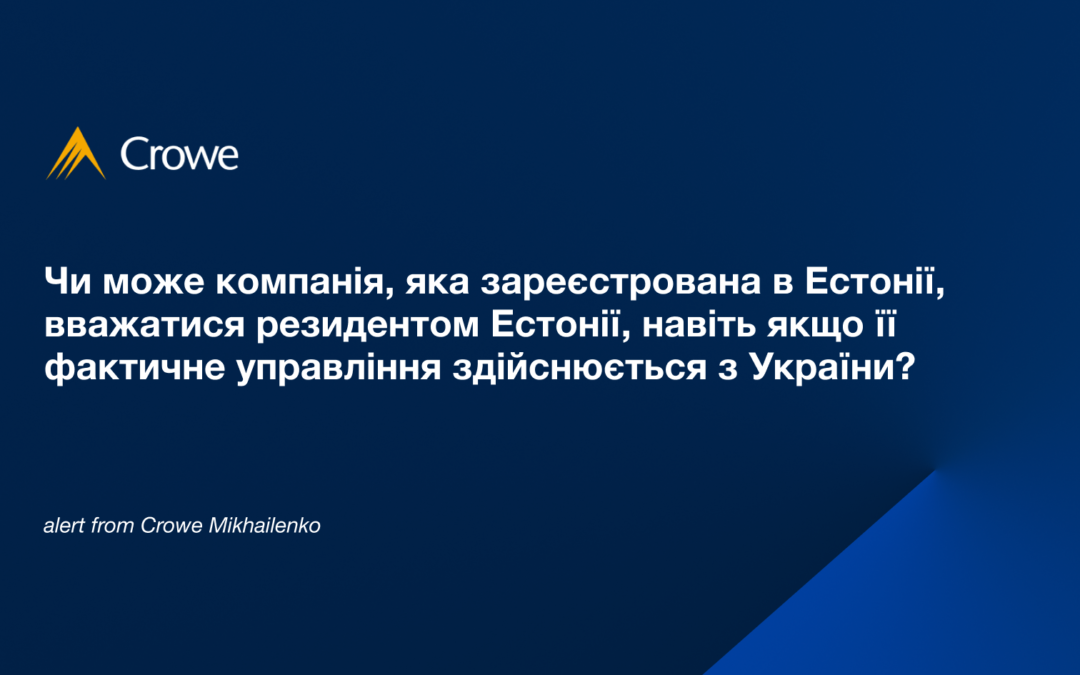 Crowe

Чи може компанія, яка зареєстрована в Естонії, вважатися резидентом Естонії, навіть якщо її фактичне управління здійснюється з України?

alert from Crowe Mikhailenko